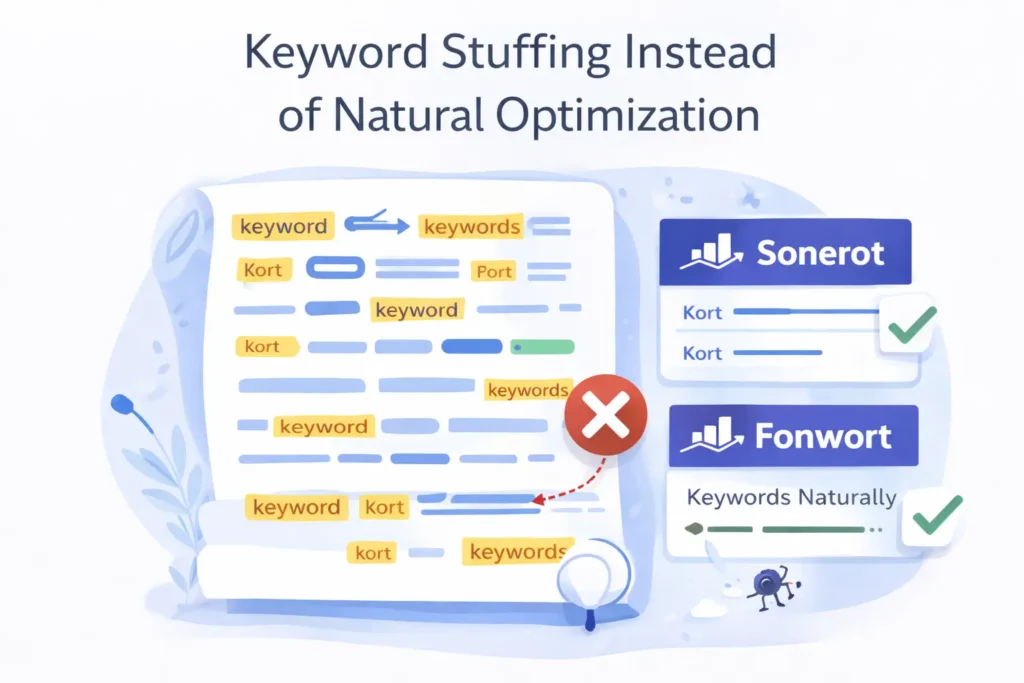 Keyword Stuffing Instead of Natural Optimization

keyword
keywords
Kort
Port
keyword
kort
keywords
keyword
keyword
Kort
kort
keywords

Sonerot
Kort
Kort

Fonwort
Keywords Naturally